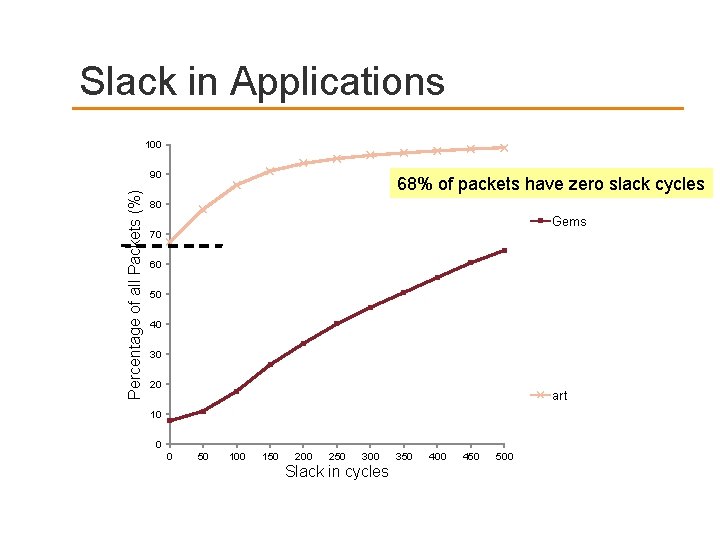 Slack in Applications

68% of packets have zero slack cycles

Percentage of all Packets (%)

100
90
80
70
60
50
40
30
20
10
0

0 50 100 150 200 250 300 350 400 450 500

Slack in cycles

Gems

art